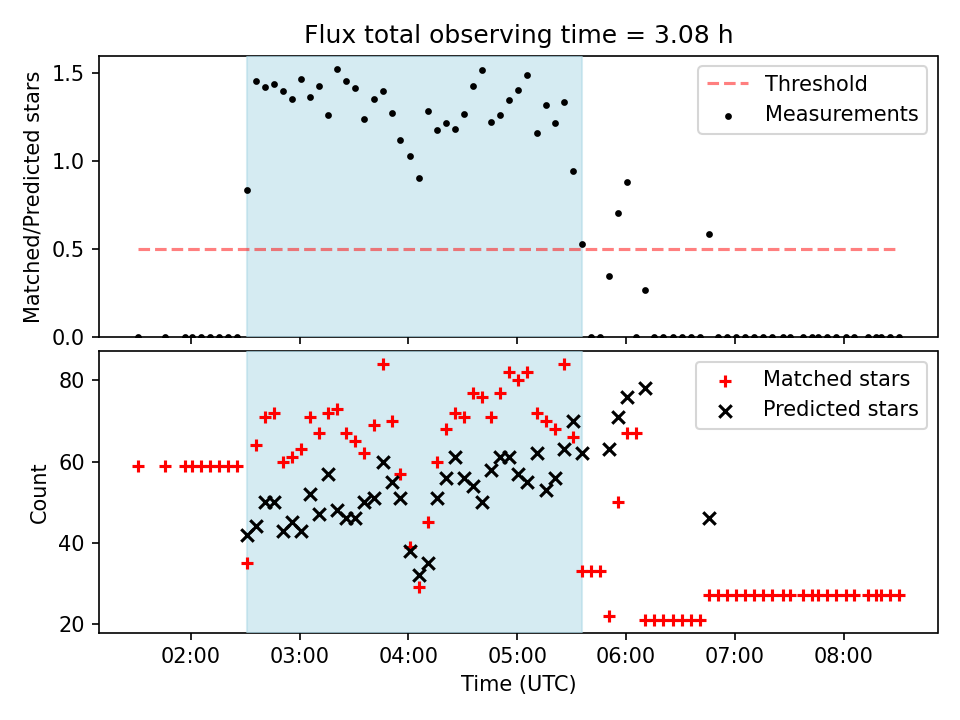 Flux total observing time = 3.08 h

Matched/Predicted stars

1.5
1.0
0.5
0.0

Threshold
Measurements

Count

80
60
40
20

Matched stars
Predicted stars

02:00
03:00
04:00
05:00
06:00
07:00
08:00

Time (UTC)